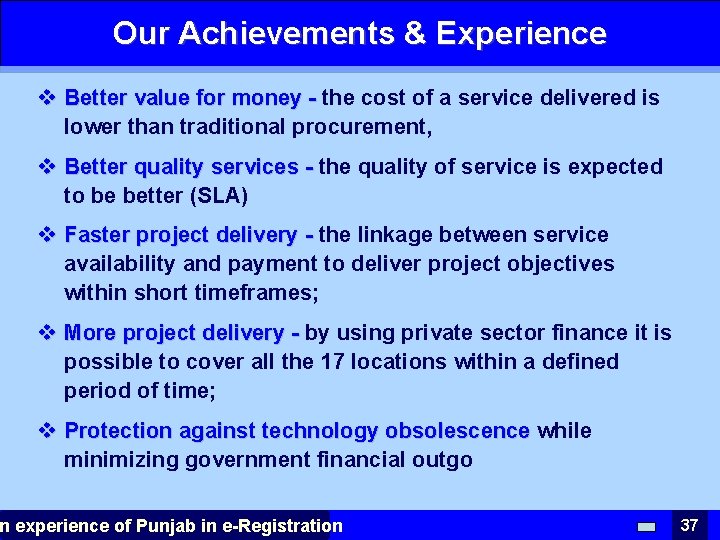 Our Achievements & Experience

❖ Better value for money - the cost of a service delivered is lower than traditional procurement,

❖ Better quality services - the quality of service is expected to be better (SLA)

❖ Faster project delivery - the linkage between service availability and payment to deliver project objectives within short timeframes;

❖ More project delivery - by using private sector finance it is possible to cover all the 17 locations within a defined period of time;

❖ Protection against technology obsolescence while minimizing government financial outgo

n experience of Punjab in e-Registration

37